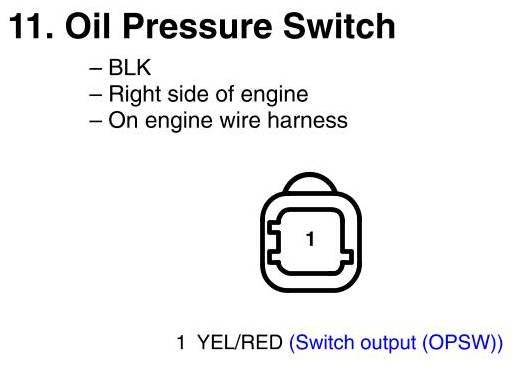 11. Oil Pressure Switch

– BLK
– Right side of engine
– On engine wire harness

1

1 YEL/RED (Switch output (OPSW))